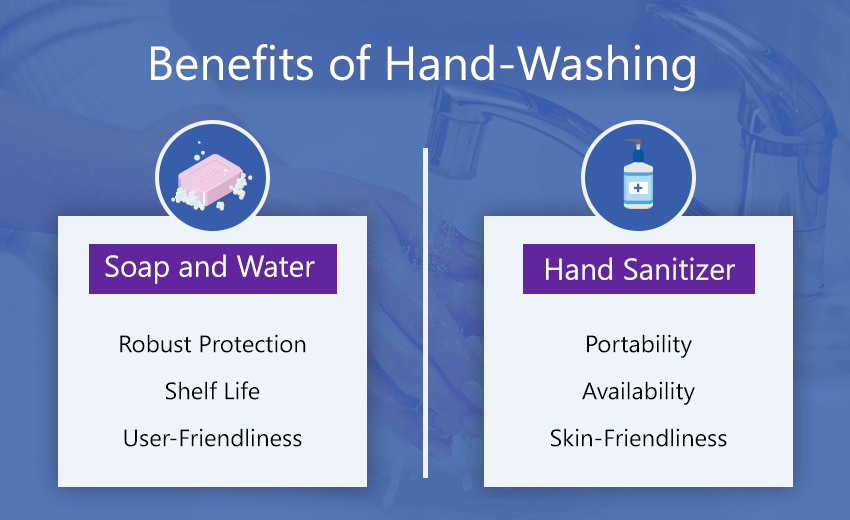 Benefits of Hand-Washing

Soap and Water

Robust Protection

Shelf Life

User-Friendliness

Hand Sanitizer

Portability

Availability

Skin-Friendliness